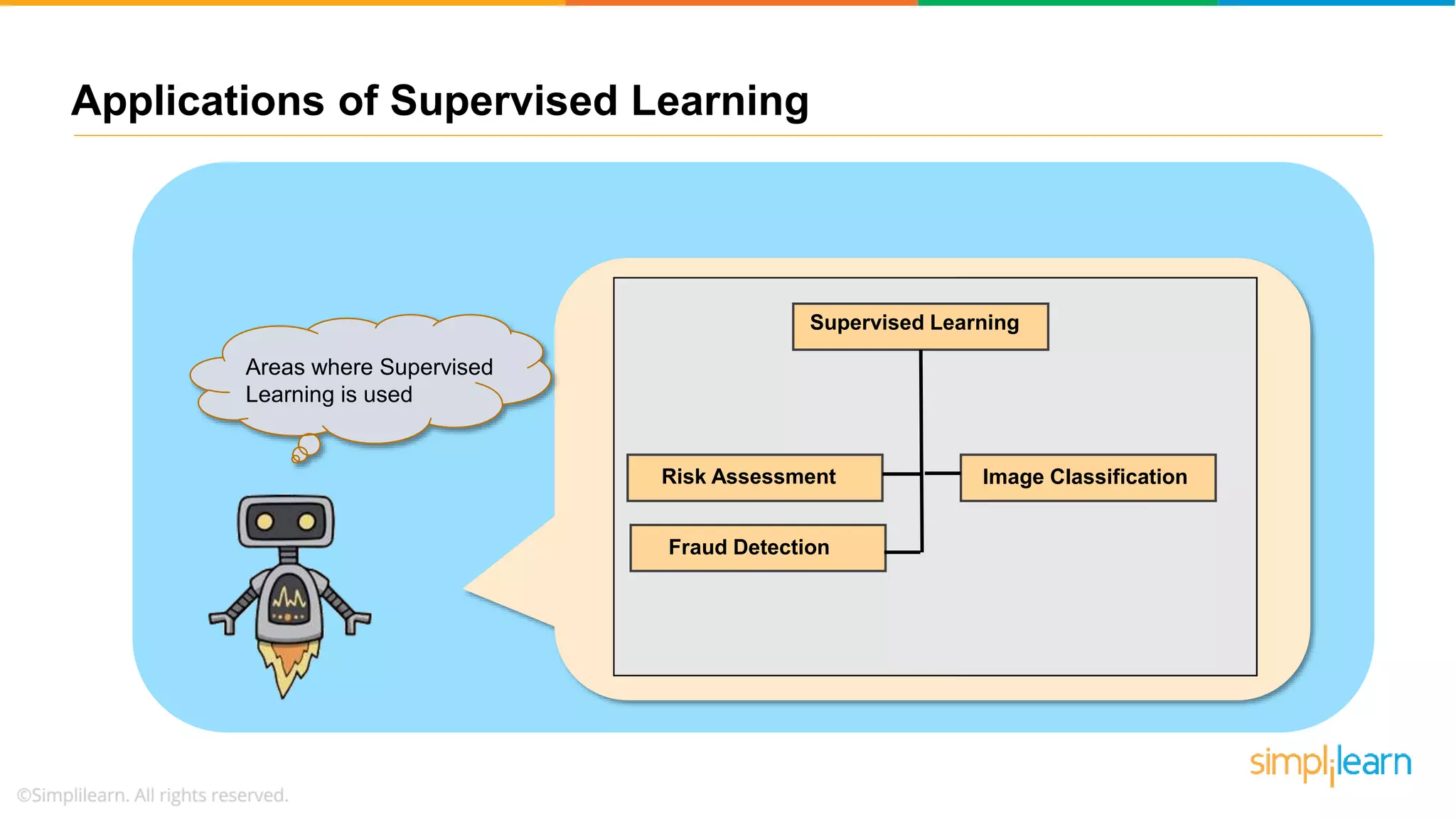 Applications of Supervised Learning

Areas where Supervised Learning is used

Supervised Learning

Risk Assessment

Image Classification

Fraud Detection

simplilearn

©Simplilearn. All rights reserved.